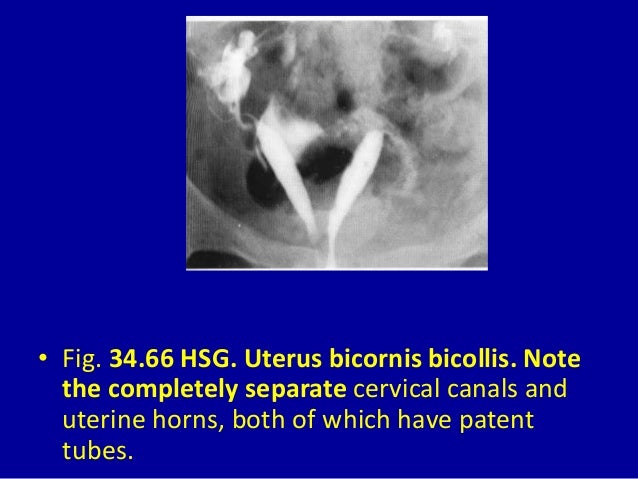 • Fig. 34.66 HSG. Uterus bicornis bicollis. Note the completely separate cervical canals and uterine horns, both of which have patent tubes.